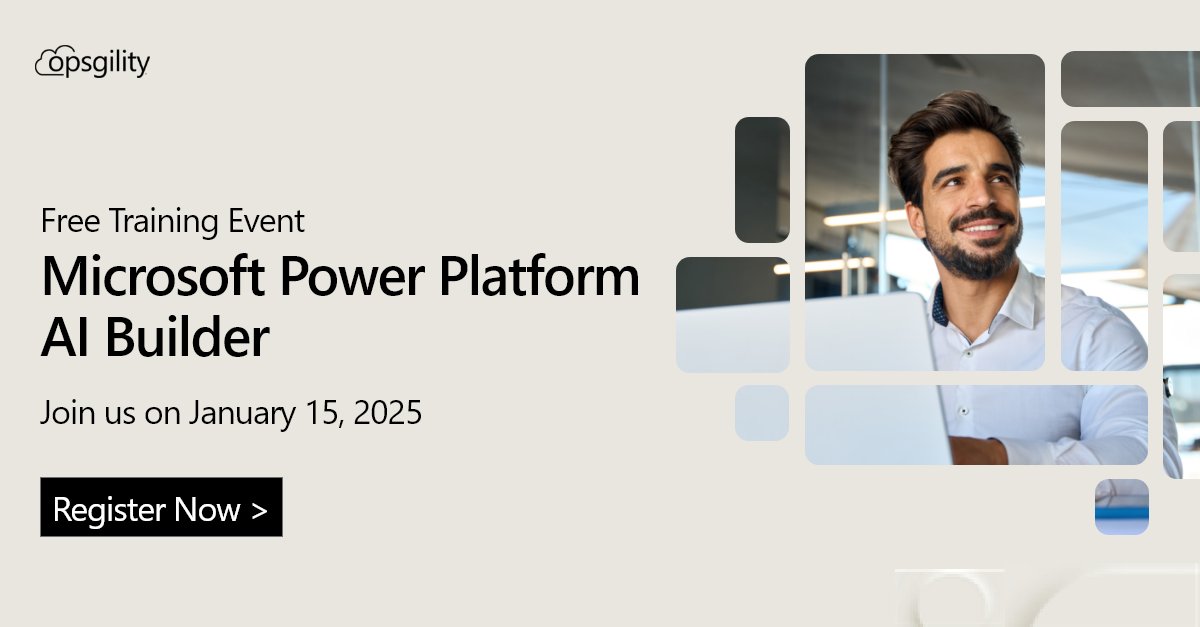 opsgility

Free Training Event

Microsoft Power Platform AI Builder

Join us on January 15, 2025

Register Now >